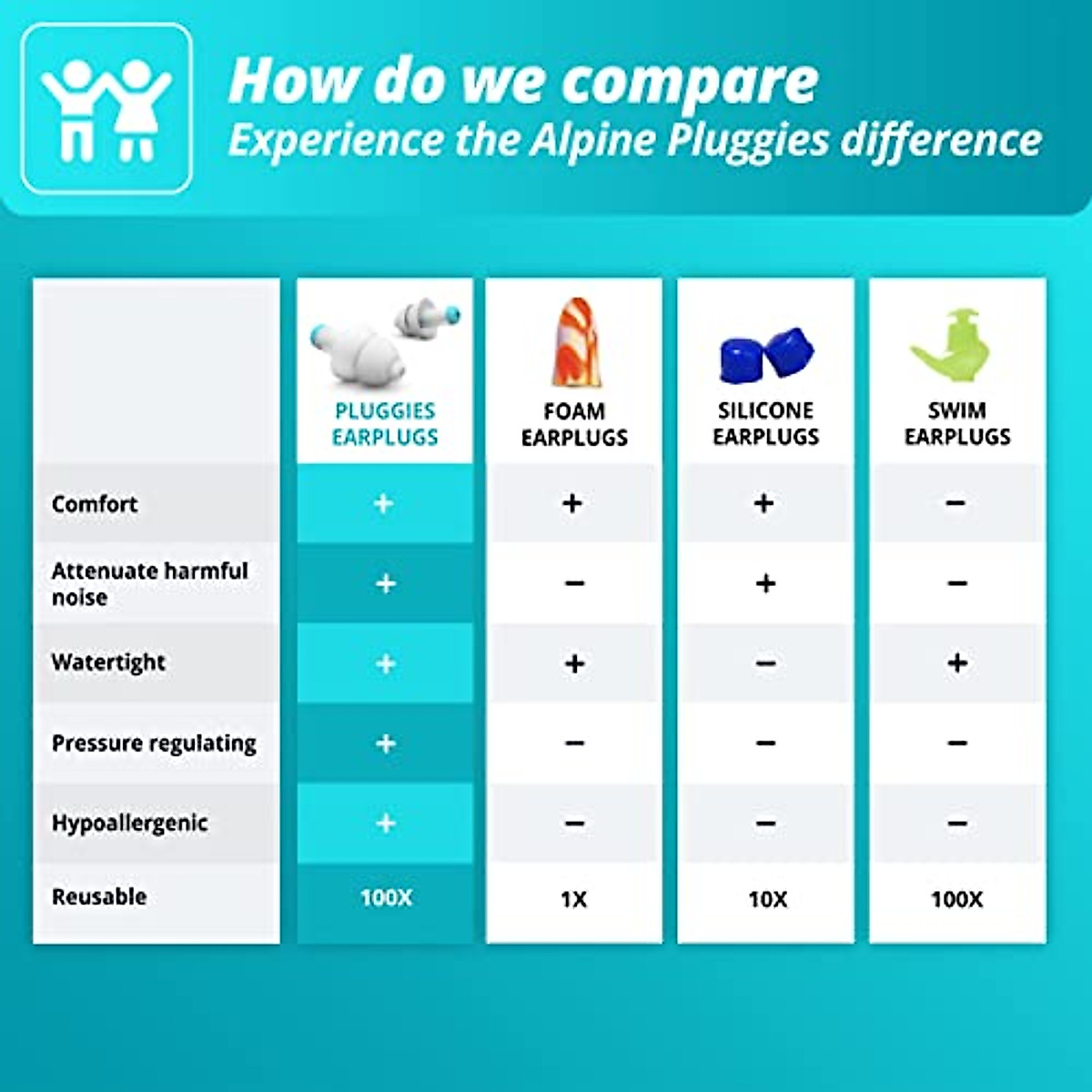 How do we compare
Experience the Alpine Pluggies difference

| | PLUGGIES EARPLUGS | FOAM EARPLUGS | SILICONE EARPLUGS | SWIM EARPLUGS |
|---|---|---|---|---|
| Comfort | + | + | + | − |
| Attenuate harmful noise | + | − | + | − |
| Watertight | + | + | − | + |
| Pressure regulating | + | − | − | − |
| Hypoallergenic | + | − | − | − |
| Reusable | 100X | 1X | 10X | 100X |